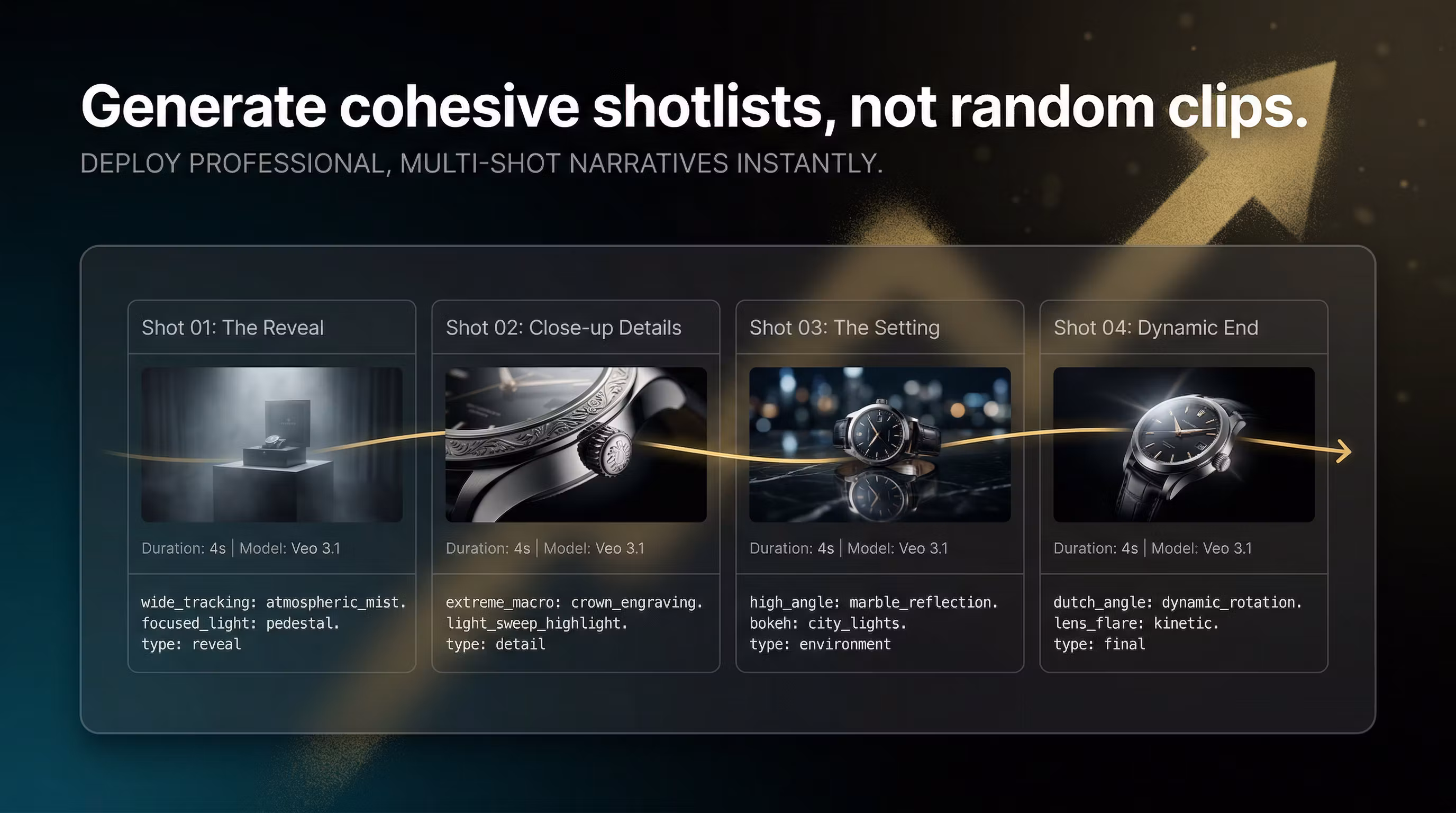 Generate cohesive shotlists, not random clips.

DEPLOY PROFESSIONAL, MULTI-SHOT NARRATIVES INSTANTLY.

Shot 01: The Reveal

Duration: 4s | Model: Veo 3.1

wide_tracking: atmospheric_mist.
focused_light: pedestal.
type: reveal

Shot 02: Close-up Details

Duration: 4s | Model: Veo 3.1

extreme_macro: crown_engraving.
light_sweep_highlight.
type: detail

Shot 03: The Setting

Duration: 4s | Model: Veo 3.1

high_angle: marble_reflection.
bokeh: city_lights.
type: environment

Shot 04: Dynamic End

Duration: 4s | Model: Veo 3.1

dutch_angle: dynamic_rotation.
lens_flare: kinetic.
type: final